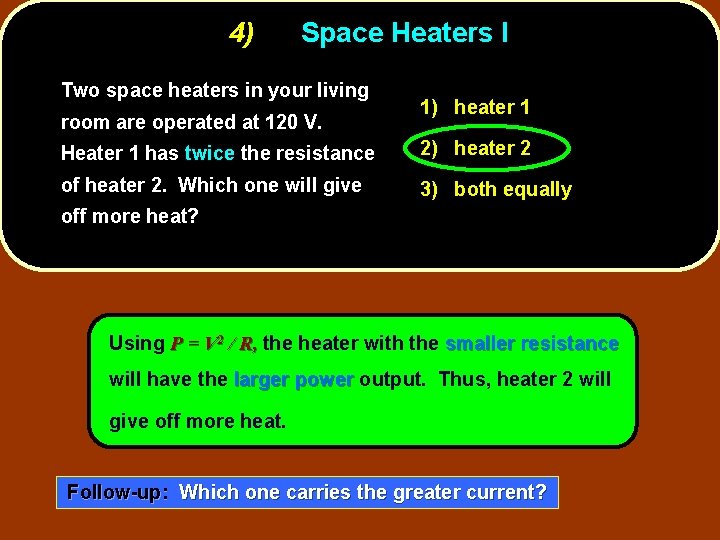 4) Space Heaters I

Two space heaters in your living room are operated at 120 V. Heater 1 has twice the resistance of heater 2. Which one will give off more heat?

1) heater 1

2) heater 2

3) both equally

Using $P = V^2 / R$, the heater with the smaller resistance will have the larger power output. Thus, heater 2 will give off more heat.

Follow-up: Which one carries the greater current?